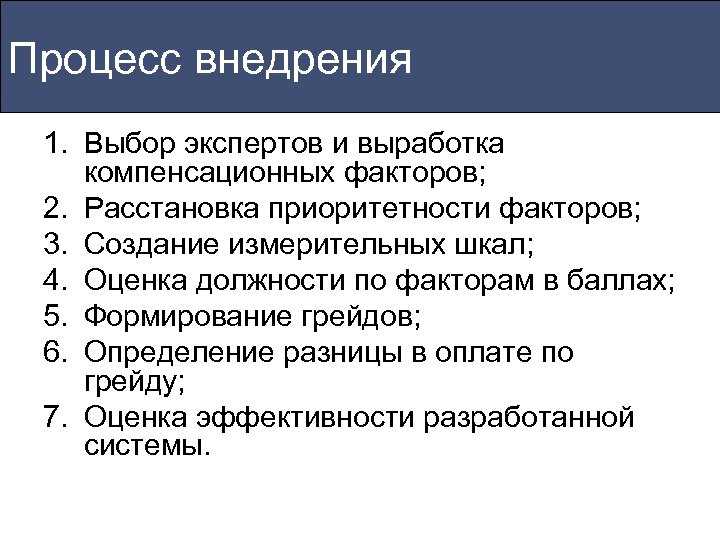 Процесс внедрения

1. Выбор экспертов и выработка компенсационных факторов;
2. Расстановка приоритетности факторов;
3. Создание измерительных шкал;
4. Оценка должности по факторам в баллах;
5. Формирование грейдов;
6. Определение разницы в оплате по грейду;
7. Оценка эффективности разработанной системы.